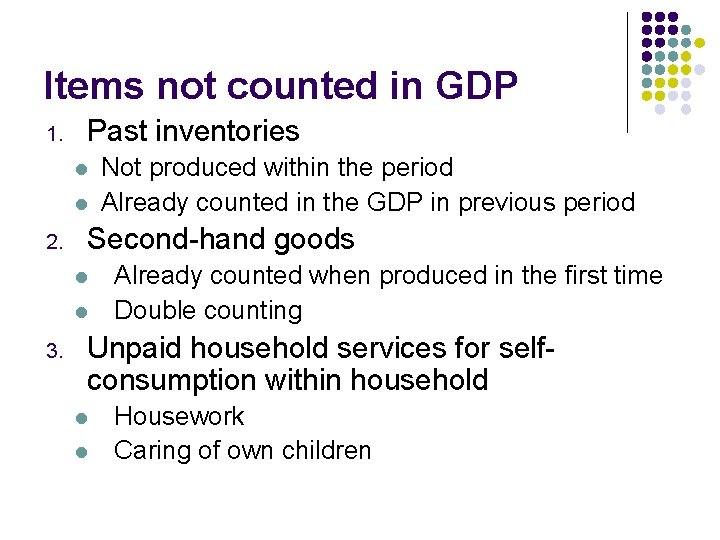 Items not counted in GDP

1. Past inventories
- Not produced within the period
- Already counted in the GDP in previous period

2. Second-hand goods
- Already counted when produced in the first time
- Double counting

3. Unpaid household services for self-consumption within household
- Housework
- Caring of own children